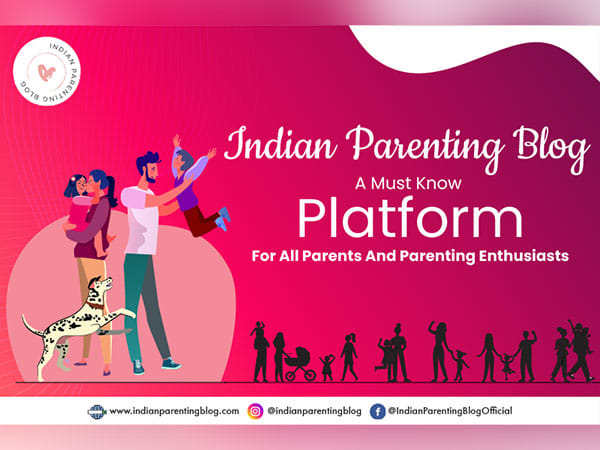 INDIAN PARENTING BLOG

Indian Parenting Blog

A Must Know

Platform

For All Parents And Parenting Enthusiasts

www.indianparentingblog.com @indianparentingblog @IndianParentingBlogOfficial